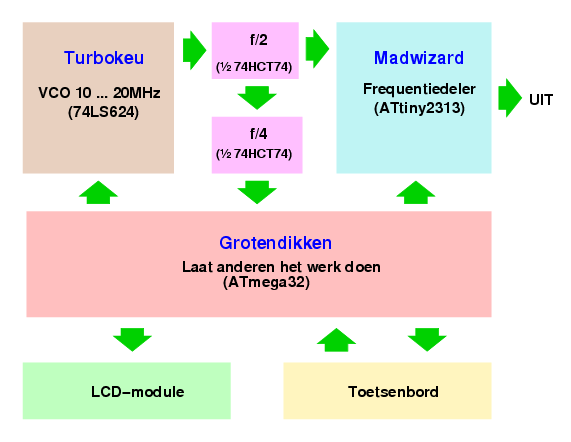 Turbokeu

VCO 10 ... 20MHz
(74LS624)

f/2
(½ 74HCT74)

f/4
(½ 74HCT74)

Madwizard

Frequentiedeler
(ATtiny2313)

UIT

Grotendikken

Laat anderen het werk doen
(ATmega32)

LCD-module

Toetsenbord